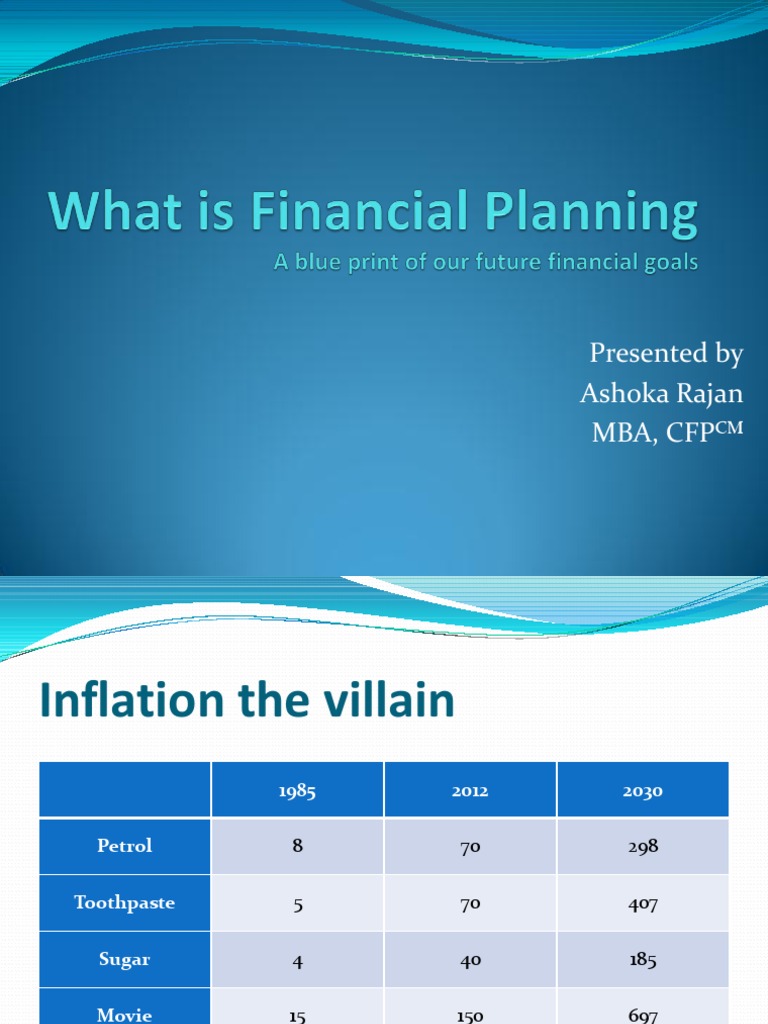 What is Financial Planning

A blue print of our future financial goals

Presented by
Ashoka Rajan
MBA, CFP$^{CM}$

Inflation the villain

| | 1985 | 2012 | 2030 |
|---|---|---|---|
| Petrol | 8 | 70 | 298 |
| Toothpaste | 5 | 70 | 407 |
| Sugar | 4 | 40 | 185 |
| Movie | 15 | 150 | 697 |